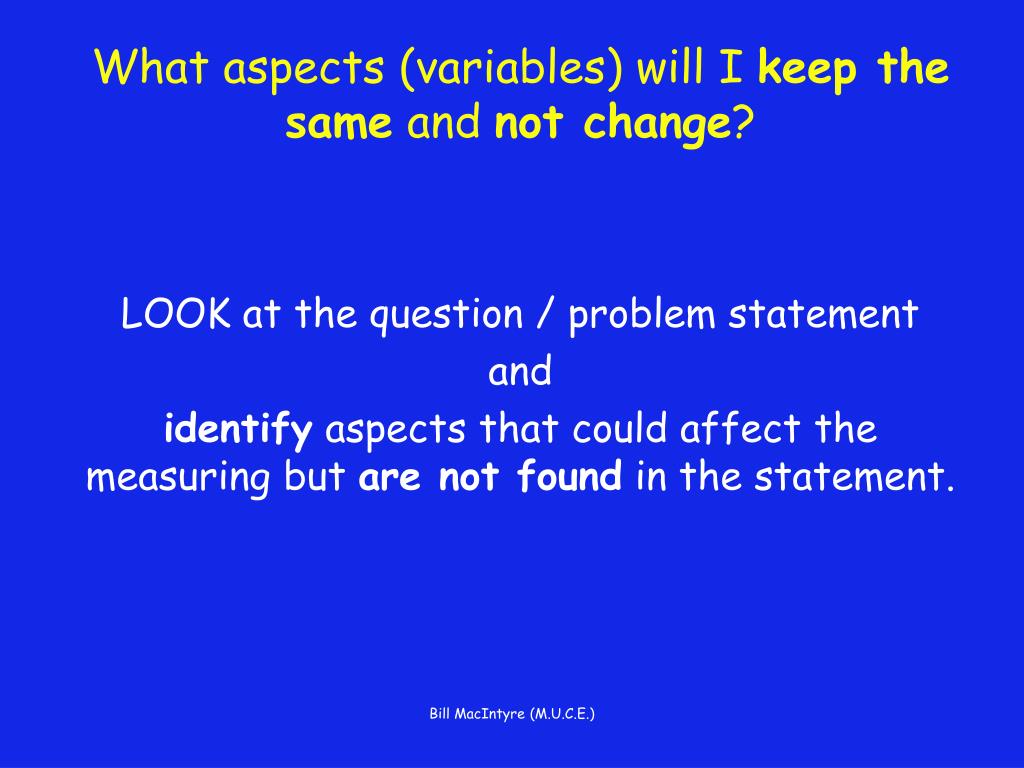 What aspects (variables) will I keep the same and not change?

LOOK at the question / problem statement
and
identify aspects that could affect the measuring but are not found in the statement.

Bill MacIntyre (M.U.C.E.)